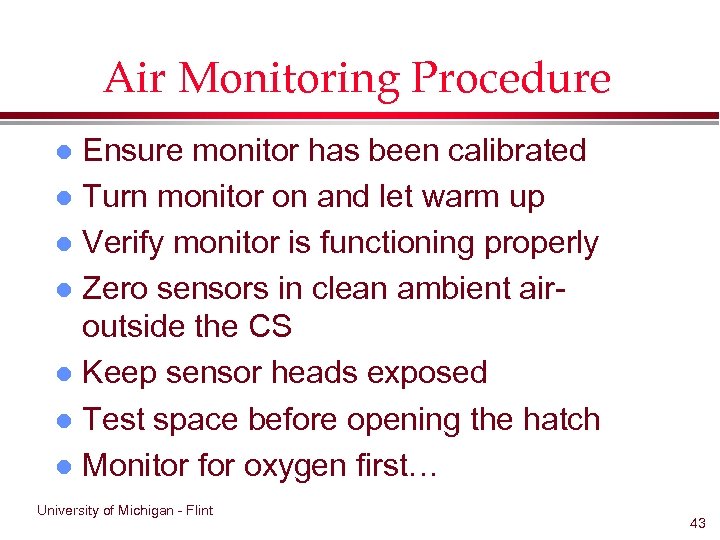 Air Monitoring Procedure

- Ensure monitor has been calibrated
- Turn monitor on and let warm up
- Verify monitor is functioning properly
- Zero sensors in clean ambient air-outside the CS
- Keep sensor heads exposed
- Test space before opening the hatch
- Monitor for oxygen first…

University of Michigan - Flint

43